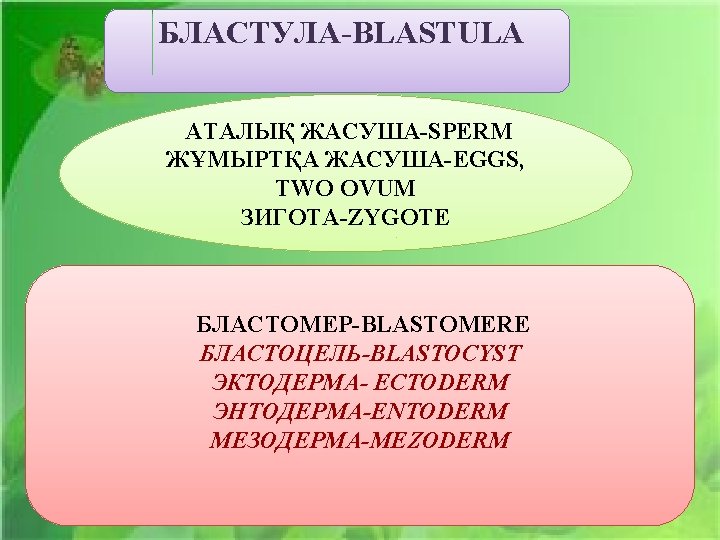 БЛАСТУЛА-BLASTULA

АТАЛЫҚ ЖАСУША-SPERM
ЖҰМЫРТҚА ЖАСУША-EGGS,
TWO OVUM
ЗИГОТА-ZYGOTE

БЛАСТОМЕР-BLASTOMERE
БЛАСТОЦЕЛЬ-BLASTOCYST
ЭКТОДЕРМА- ECTODERM
ЭНТОДЕРМА-ENTODERM
МЕЗОДЕРМА-MEZODERM